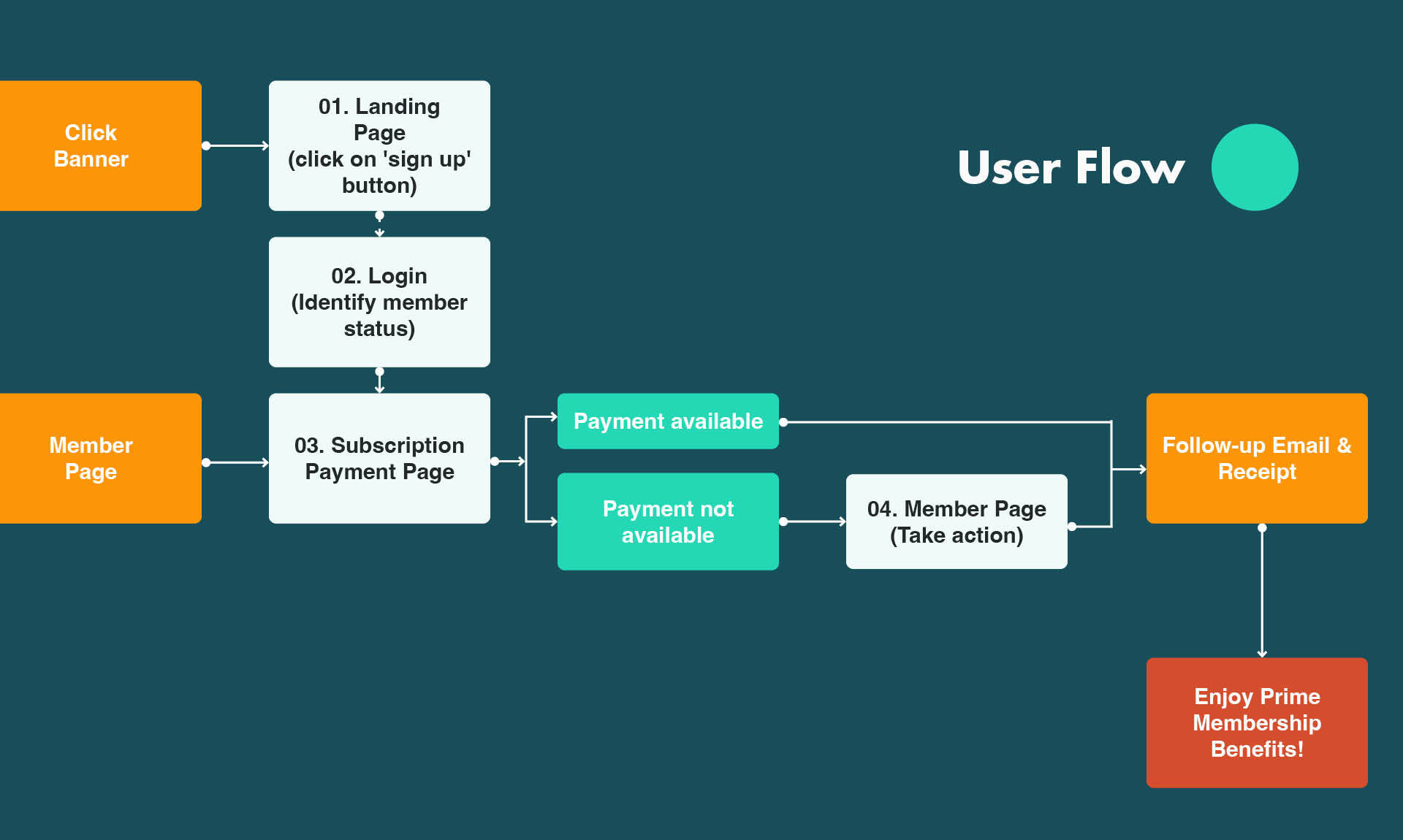 User Flow

Click Banner

01. Landing Page (click on 'sign up' button)

02. Login (Identify member status)

Member Page

03. Subscription Payment Page

Payment available

Payment not available

04. Member Page (Take action)

Follow-up Email & Receipt

Enjoy Prime Membership Benefits!